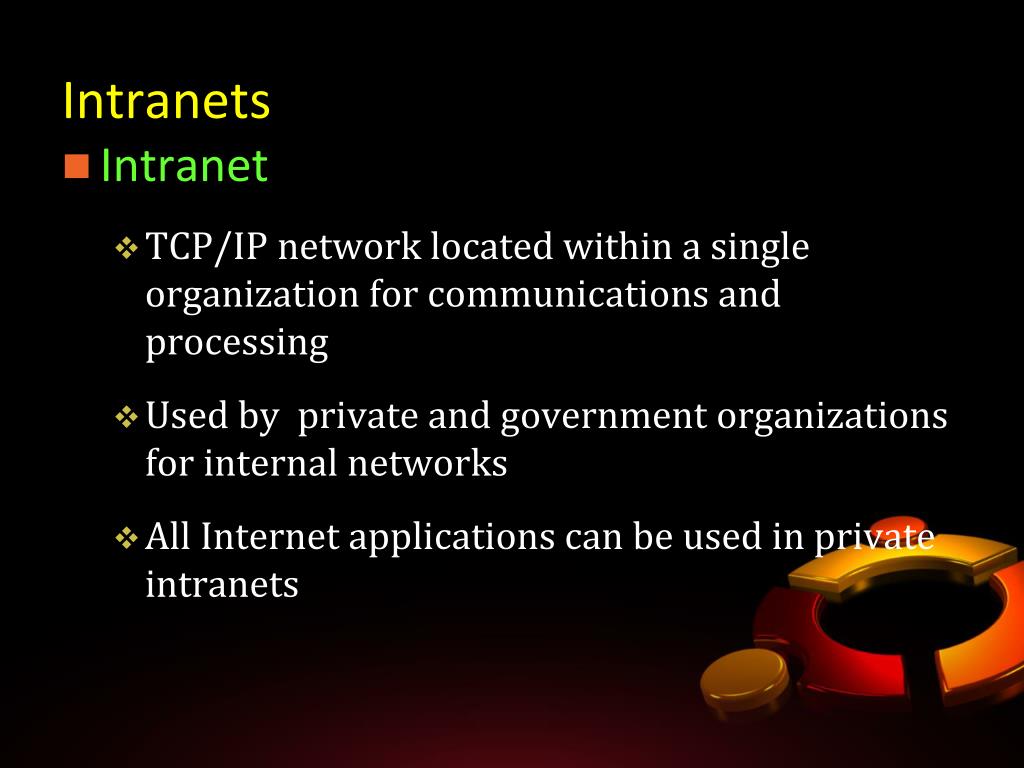 Intranets

Intranet

TCP/IP network located within a single organization for communications and processing

Used by  private and government organizations for internal networks

All Internet applications can be used in private intranets